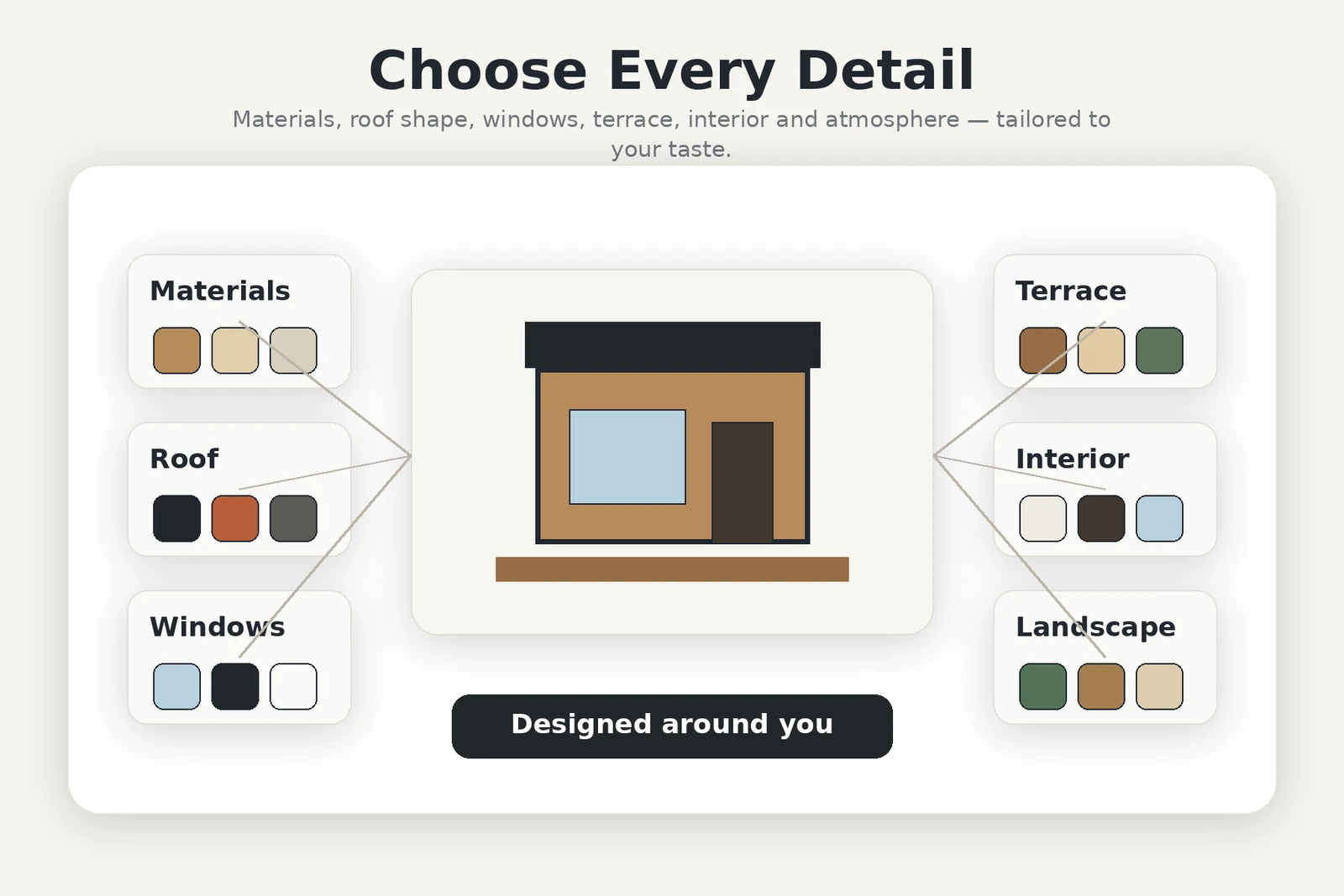 Choose Every Detail

Materials, roof shape, windows, terrace, interior and atmosphere — tailored to your taste.

Materials

Roof

Windows

Terrace

Interior

Landscape

Designed around you